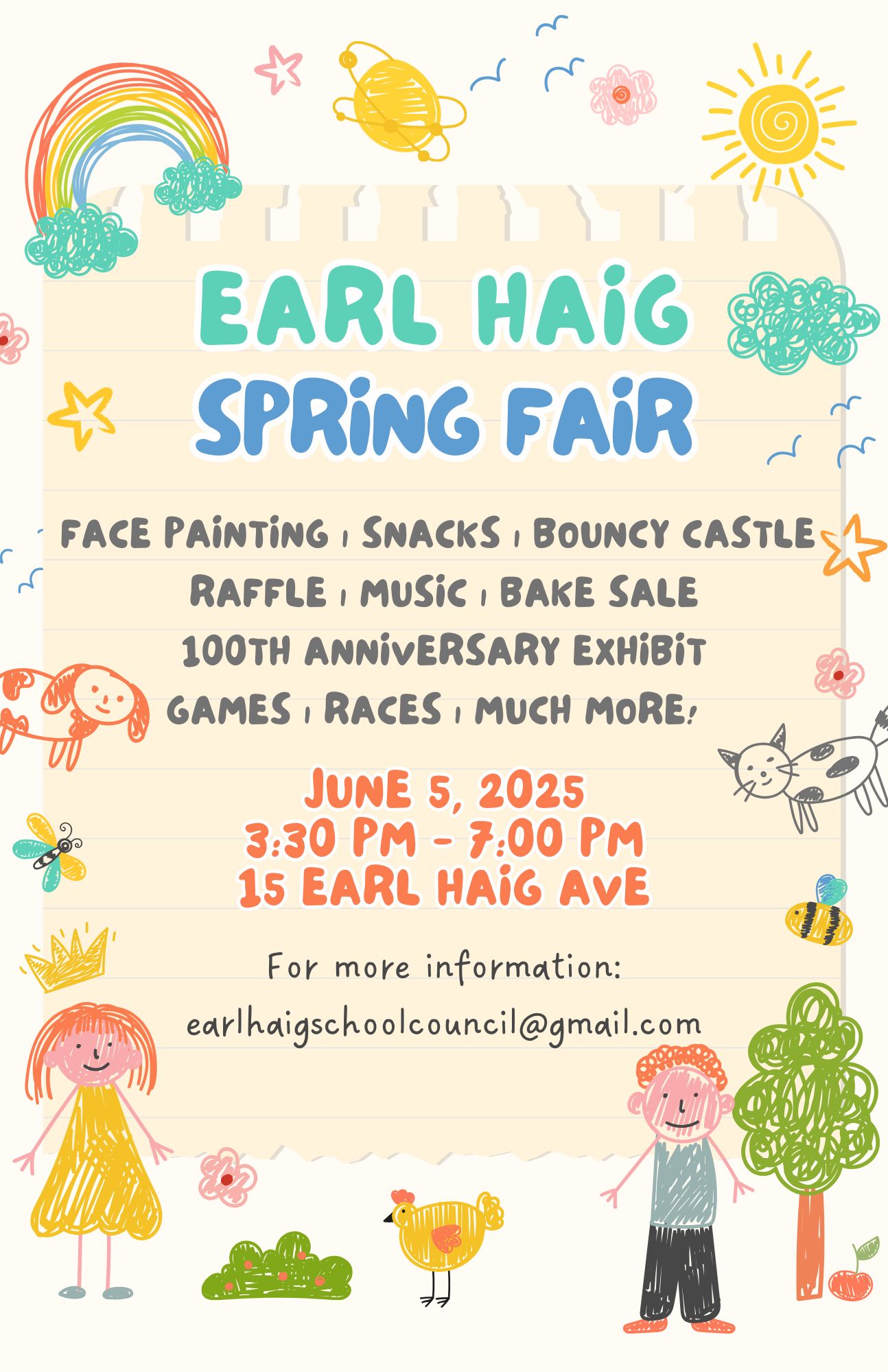 EARL HAIG SPRING FAIR

FACE PAINTING | SNACKS | BOUNCY CASTLE
RAFFLE | MUSIC | BAKE SALE
100TH ANNIVERSARY EXHIBIT
GAMES | RACES | MUCH MORE!

JUNE 5, 2025
3:30 PM - 7:00 PM
15 EARL HAIG AVE

For more information:
earlhaigschoolcouncil@gmail.com